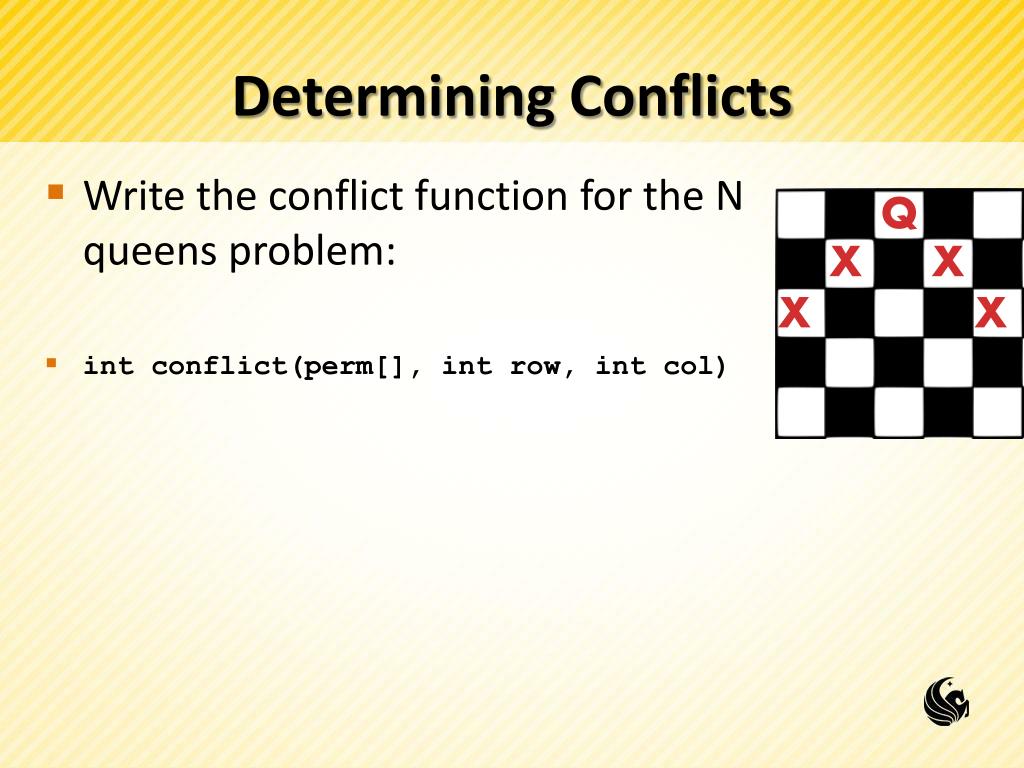 Determining Conflicts

Write the conflict function for the N queens problem:

int conflict(perm[], int row, int col)

Q
X X
X X